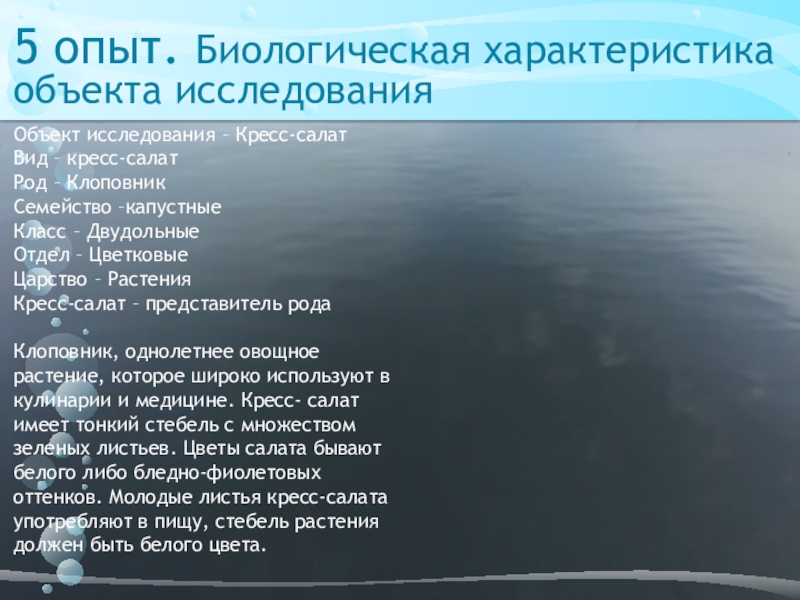 5 опыт. Биологическая характеристика объекта исследования

Объект исследования – Кресс-салат
Вид – кресс-салат
Род – Клоповник
Семейство –капустные
Класс – Двудольные
Отдел – Цветковые
Царство – Растения
Кресс-салат – представитель рода

Клоповник, однолетнее овощное растение, которое широко используют в кулинарии и медицине. Кресс- салат имеет тонкий стебель с множеством зеленых листьев. Цветы салата бывают белого либо бледно-фиолетовых оттенков. Молодые листья кресс-салата употребляют в пищу, стебель растения должен быть белого цвета.